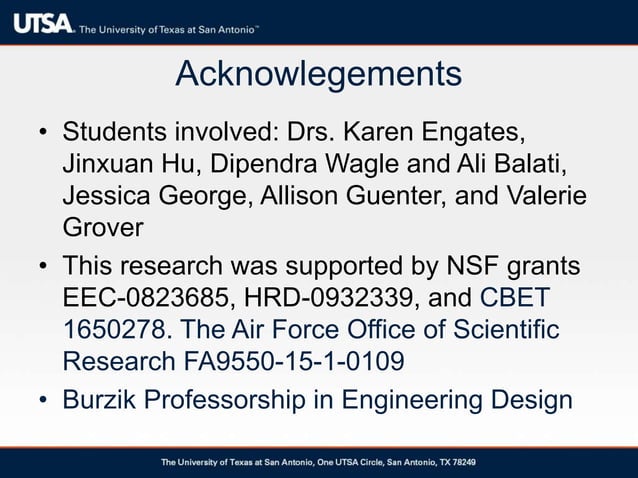 UTSA. The University of Texas at San Antonio™

Acknowlegements

• Students involved: Drs. Karen Engates, Jinxuan Hu, Dipendra Wagle and Ali Balati, Jessica George, Allison Guenter, and Valerie Grover

• This research was supported by NSF grants EEC-0823685, HRD-0932339, and CBET 1650278. The Air Force Office of Scientific Research FA9550-15-1-0109

• Burzik Professorship in Engineering Design

The University of Texas at San Antonio, One UTSA Circle, San Antonio, TX 78249